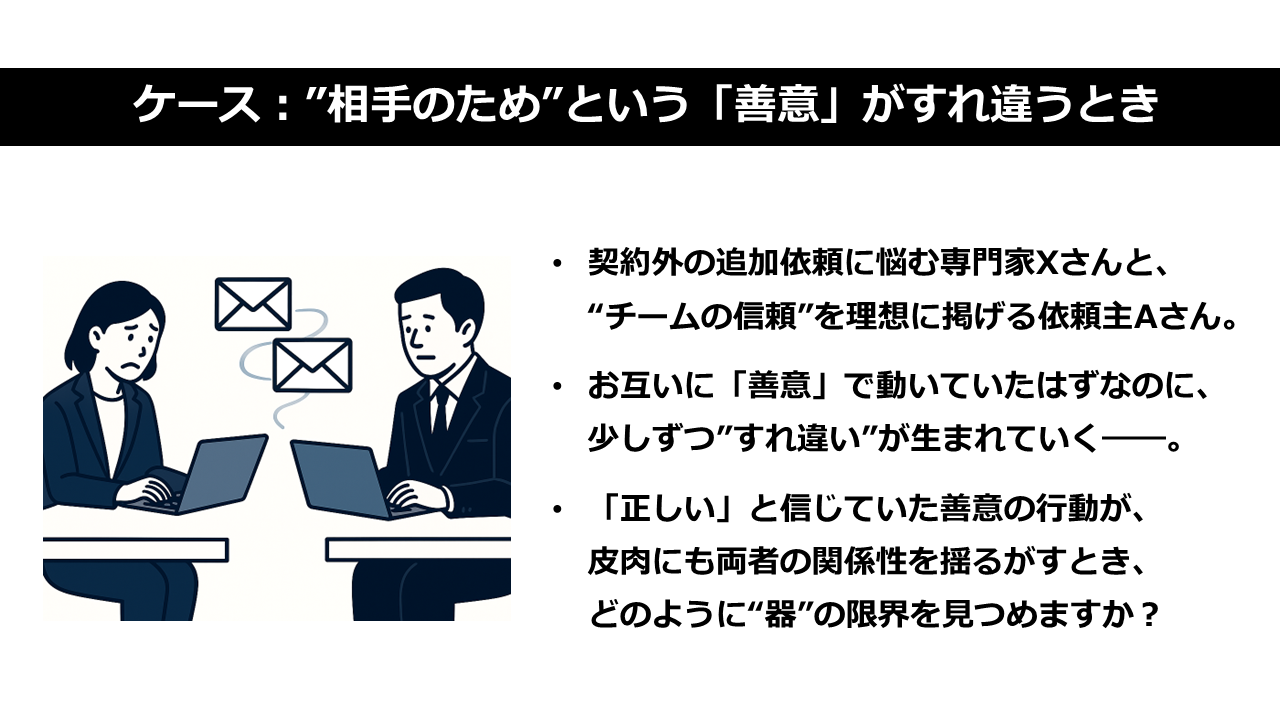 ケース：”相手のため”という「善意」がすれ違うとき

• 契約外の追加依頼に悩む専門家Xさんと、“チームの信頼”を理想に掲げる依頼主Aさん。

• お互いに「善意」で動いていたはずなのに、少しずつ”すれ違い”が生まれていく――。

• 「正しい」と信じていた善意の行動が、皮肉にも両者の関係性を揺るがすとき、どのように“器”の限界を見つめますか？